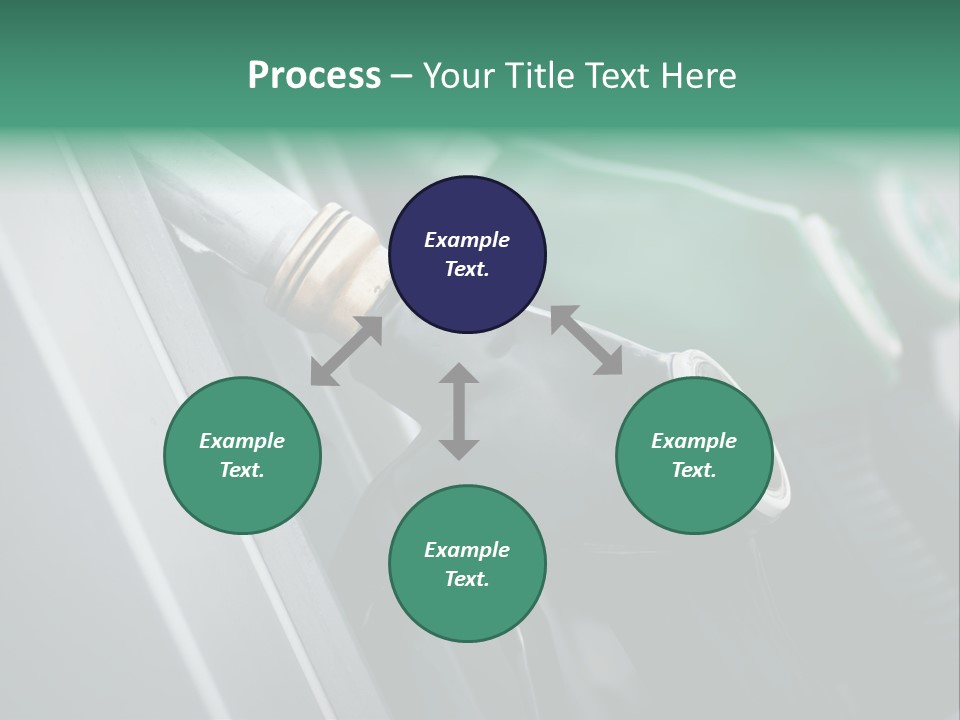 Process – Your Title Text Here

Example Text.

Example Text.

Example Text.

Example Text.